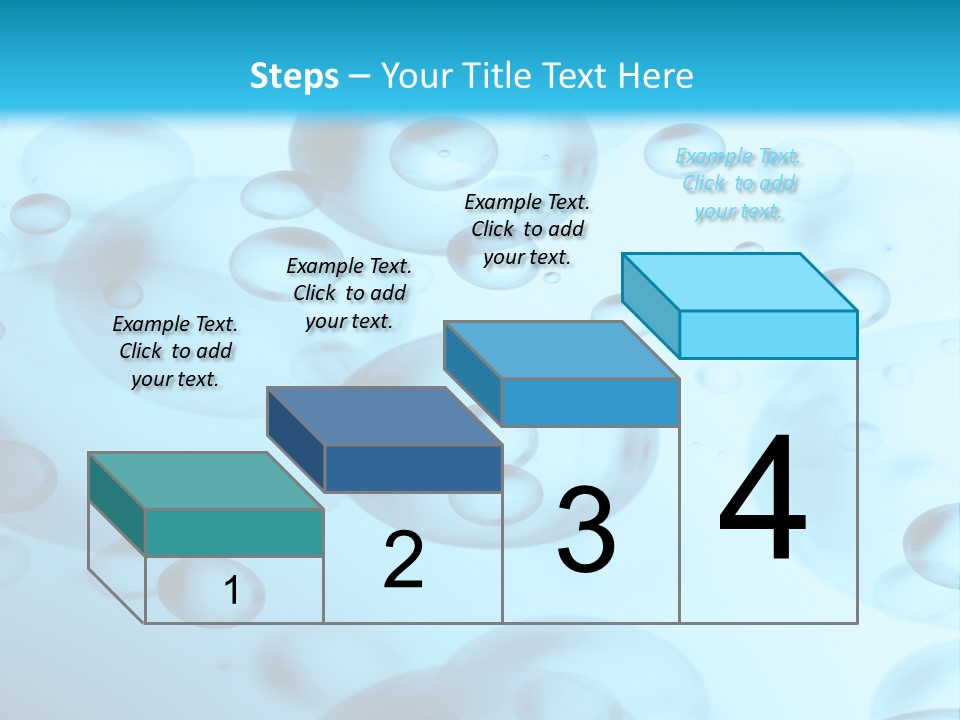 Steps – Your Title Text Here

Example Text. Click to add your text.

Example Text. Click to add your text.

Example Text. Click to add your text.

Example Text. Click to add your text.

1

2

3

4